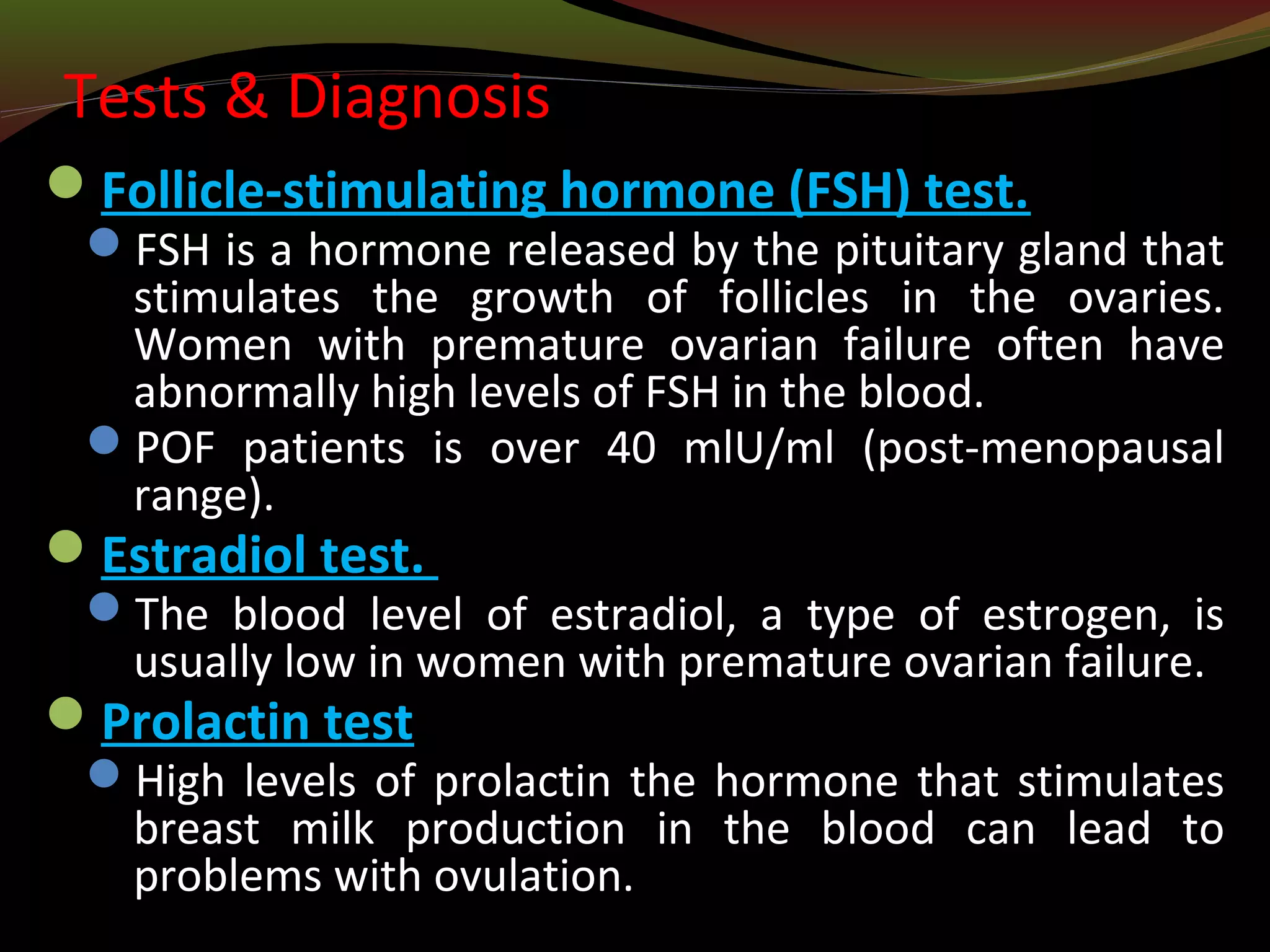 Tests & Diagnosis

Follicle-stimulating hormone (FSH) test.

FSH is a hormone released by the pituitary gland that stimulates the growth of follicles in the ovaries. Women with premature ovarian failure often have abnormally high levels of FSH in the blood.

POF patients is over 40 mlU/ml (post-menopausal range).

Estradiol test.

The blood level of estradiol, a type of estrogen, is usually low in women with premature ovarian failure.

Prolactin test

High levels of prolactin the hormone that stimulates breast milk production in the blood can lead to problems with ovulation.